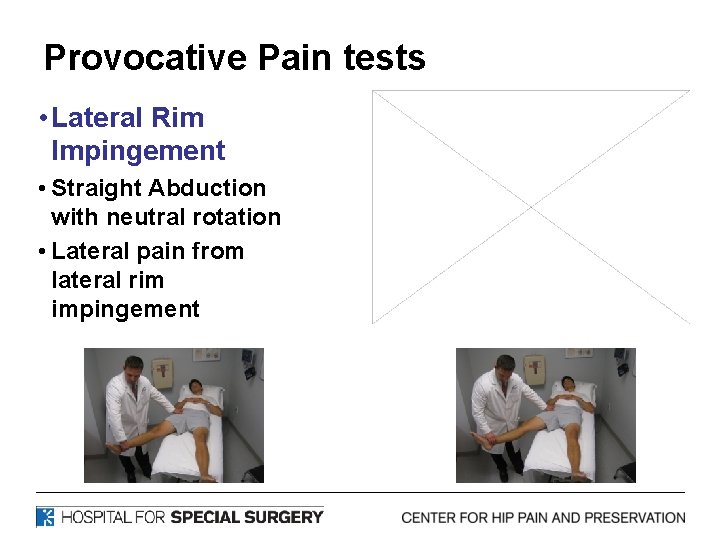 Provocative Pain tests

• Lateral Rim Impingement

• Straight Abduction with neutral rotation

• Lateral pain from lateral rim impingement

HOSPITAL FOR SPECIAL SURGERY

CENTER FOR HIP PAIN AND PRESERVATION